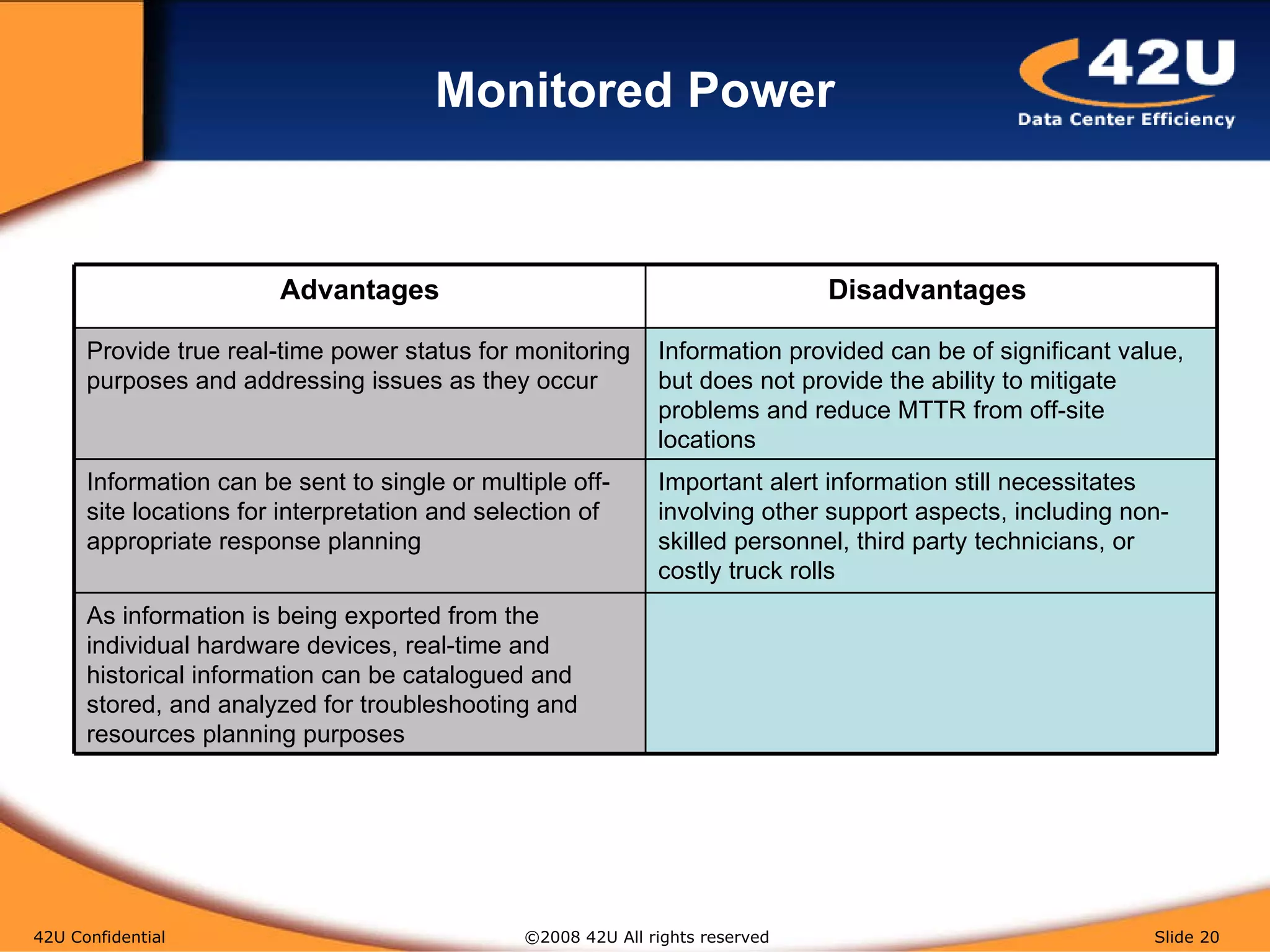 Monitored Power

42U
Data Center Efficiency

| Advantages | Disadvantages |
|---|---|
| Provide true real-time power status for monitoring purposes and addressing issues as they occur | Information provided can be of significant value, but does not provide the ability to mitigate problems and reduce MTTR from off-site locations |
| Information can be sent to single or multiple off-site locations for interpretation and selection of appropriate response planning | Important alert information still necessitates involving other support aspects, including non-skilled personnel, third party technicians, or costly truck rolls |
| As information is being exported from the individual hardware devices, real-time and historical information can be catalogued and stored, and analyzed for troubleshooting and resources planning purposes | |

42U Confidential ©2008 42U All rights reserved Slide 20